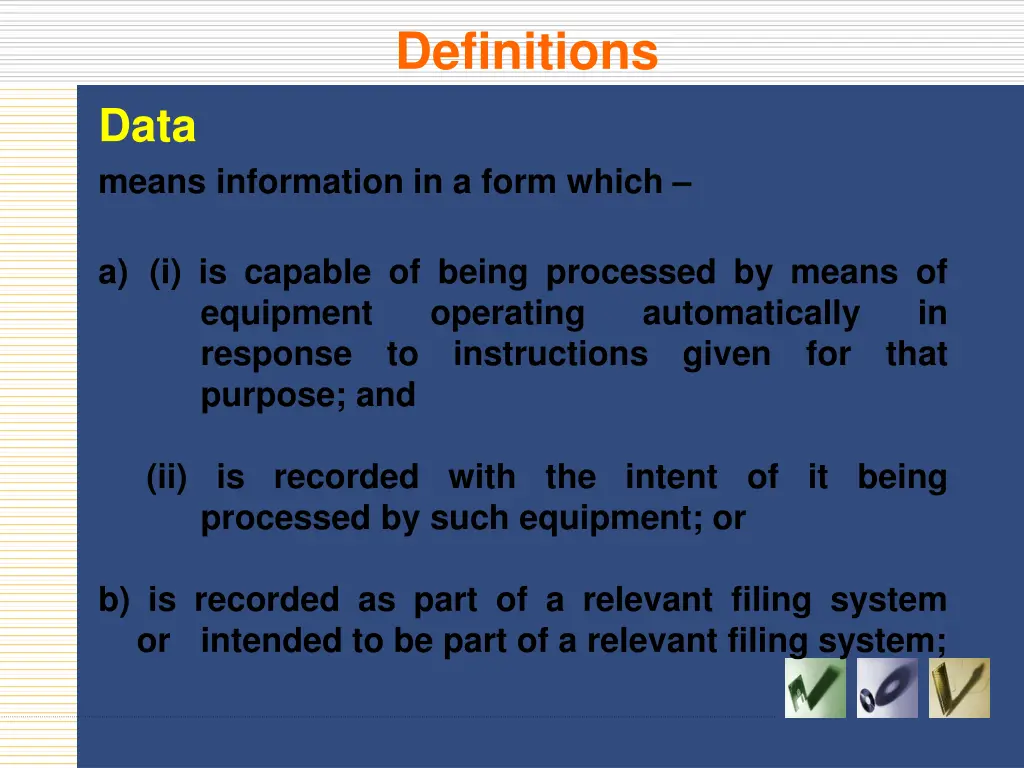 Definitions

Data

means information in a form which –

a) (i) is capable of being processed by means of equipment operating automatically in response to instructions given for that purpose; and

(ii) is recorded with the intent of it being processed by such equipment; or

b) is recorded as part of a relevant filing system or intended to be part of a relevant filing system;